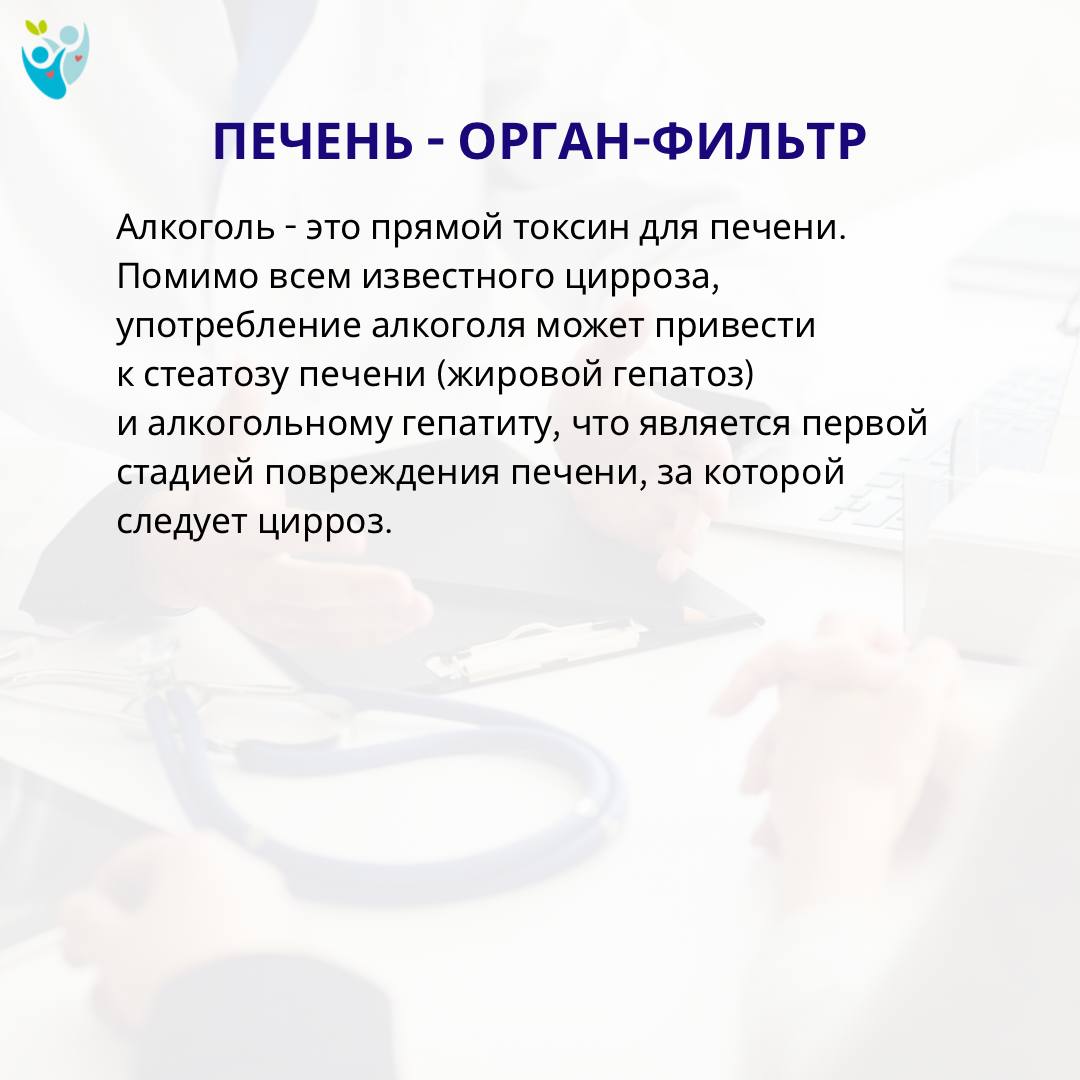 ПЕЧЕНЬ - ОРГАН-ФИЛЬТР

Алкоголь - это прямой токсин для печени. Помимо всем известного цирроза, употребление алкоголя может привести к стеатозу печени (жировой гепатоз) и алкогольному гепатиту, что является первой стадией повреждения печени, за которой следует цирроз.